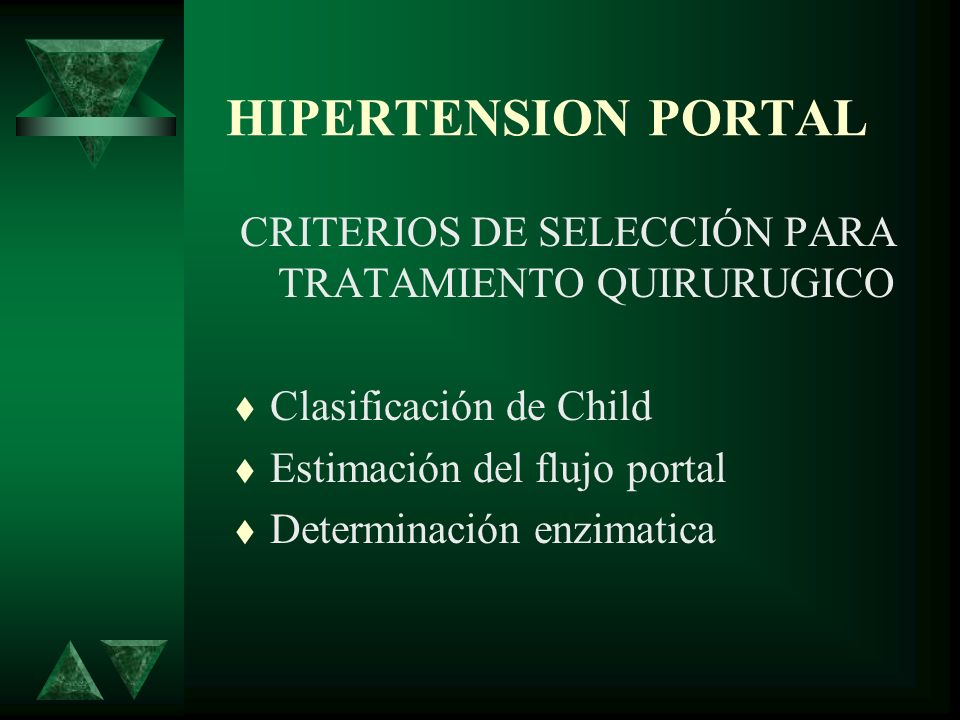 HIPERTENSION PORTAL

CRITERIOS DE SELECCIÓN PARA TRATAMIENTO QUIRURUGICO

♦ Clasificación de Child
♦ Estimación del flujo portal
♦ Determinación enzimatica